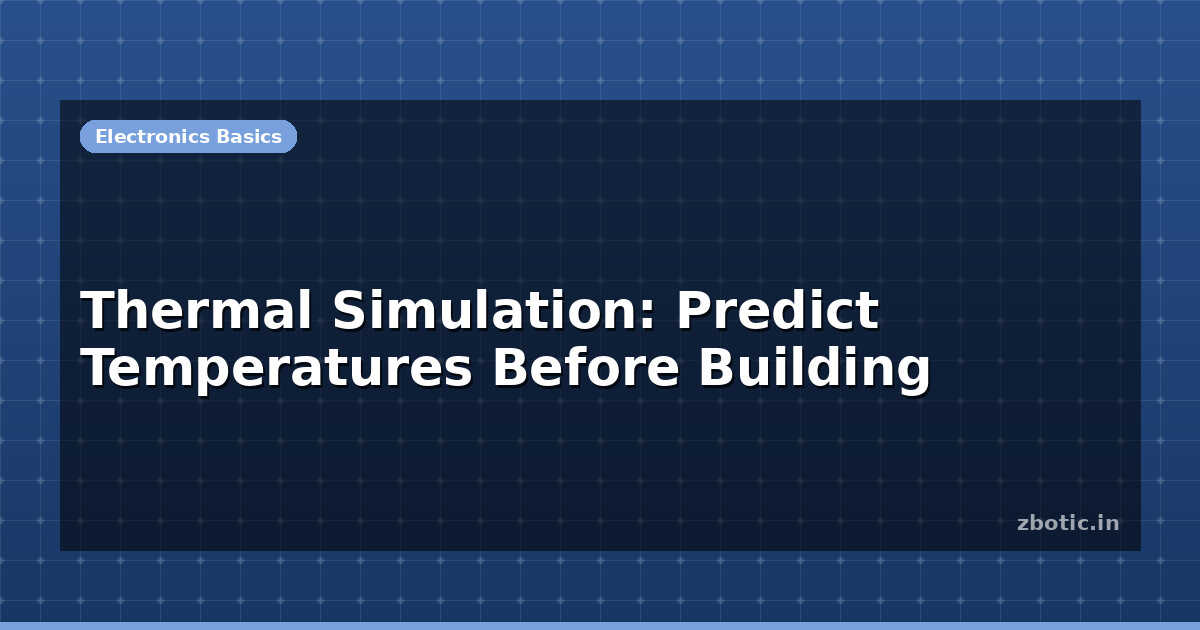 Electronics Basics

Thermal Simulation: Predict Temperatures Before Building

zbotic.in